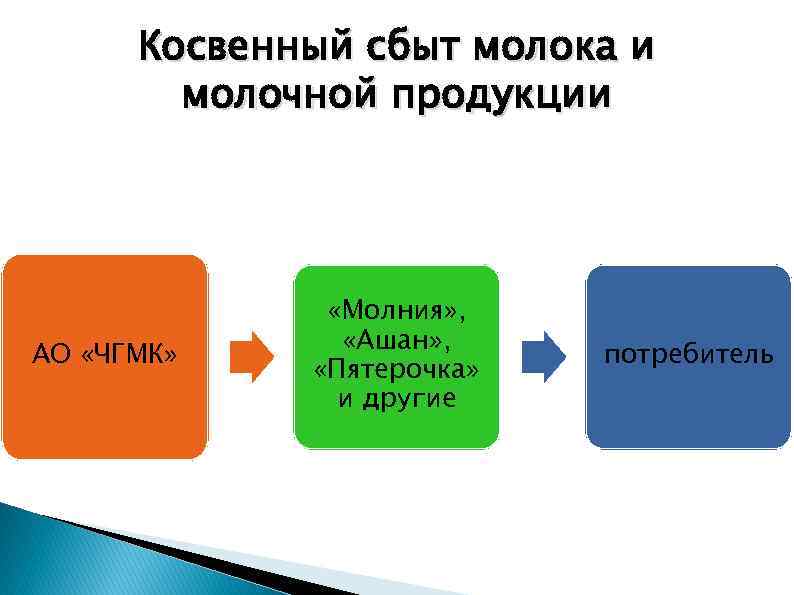 Косвенный сбыт молока и молочной продукции

АО «ЧГМК»

«Молния», «Ашан», «Пятерочка» и другие

потребитель